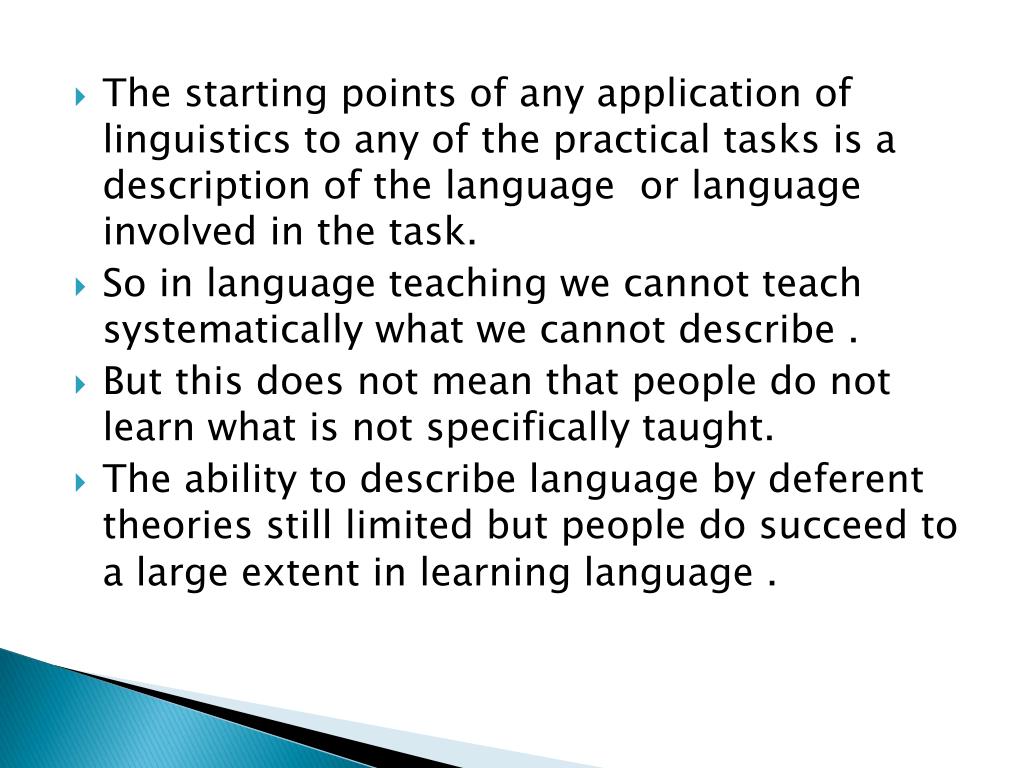 The starting points of any application of linguistics to any of the practical tasks is a description of the language or language involved in the task.

So in language teaching we cannot teach systematically what we cannot describe .

But this does not mean that people do not learn what is not specifically taught.

The ability to describe language by deferent theories still limited but people do succeed to a large extent in learning language .